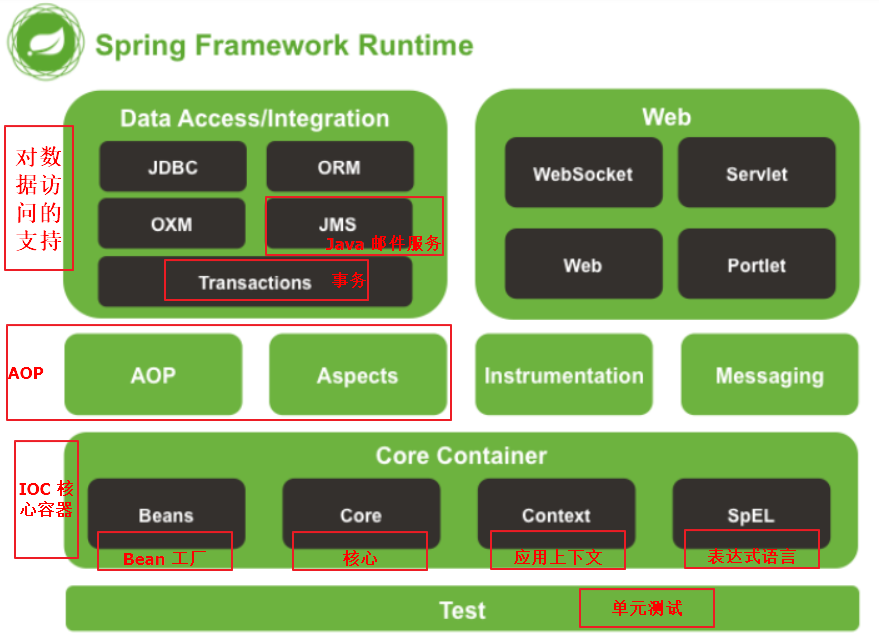 Spring Framework Runtime

对数据访问的支持

Data Access/Integration

JDBC

ORM

OXM

JMS

Java 邮件服务

Transactions

事务

Web

WebSocket

Servlet

Web

Portlet

AOP

AOP

Aspects

Instrumentation

Messaging

IOC 核心容器

Core Container

Beans

Core

Context

SpEL

Bean 工厂

核心

应用上下文

表达式语言

Test

单元测试